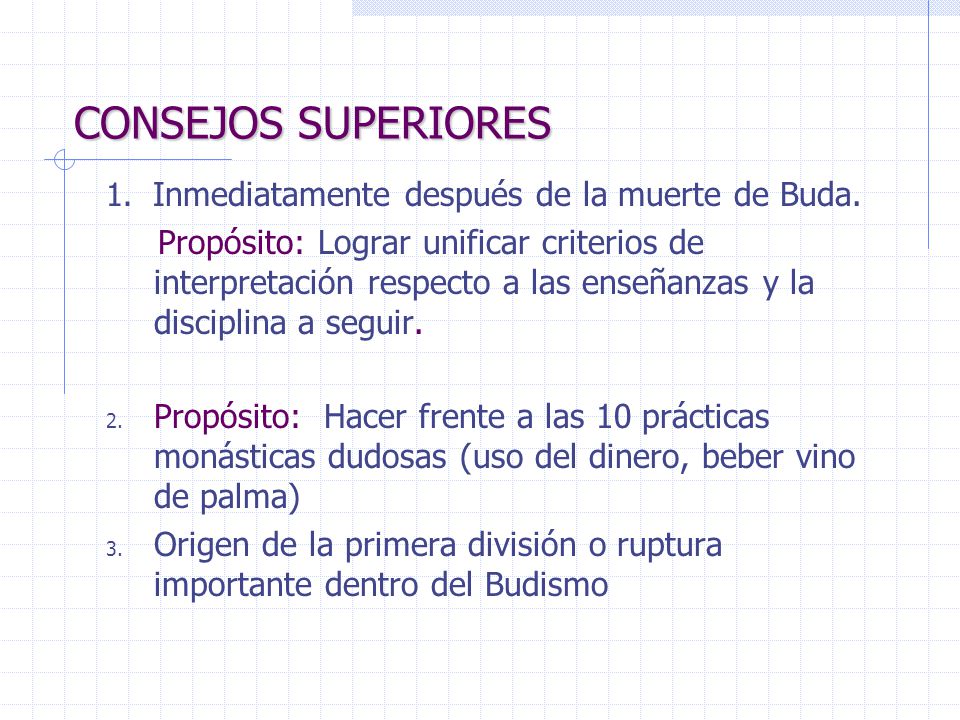 CONSEJOS SUPERIORES

1. Inmediatamente después de la muerte de Buda.

Propósito: Lograr unificar criterios de interpretación respecto a las enseñanzas y la disciplina a seguir.

2. Propósito: Hacer frente a las 10 prácticas monásticas dudosas (uso del dinero, beber vino de palma)

3. Origen de la primera división o ruptura importante dentro del Budismo